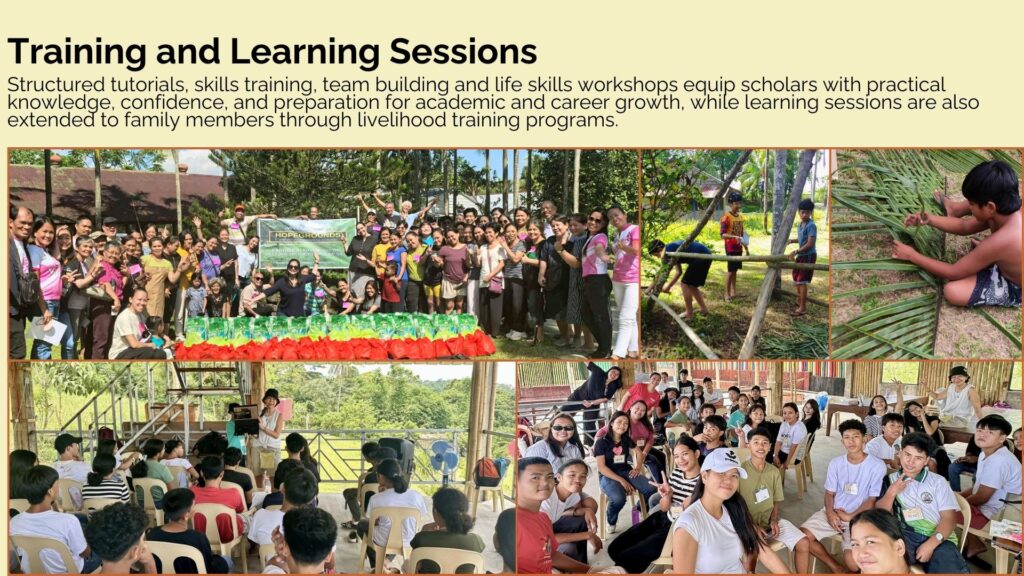 Training and Learning Sessions

Structured tutorials, skills training, team building and life skills workshops equip scholars with practical knowledge, confidence, and preparation for academic and career growth, while learning sessions are also extended to family members through livelihood training programs.

HOPEGROUNDS